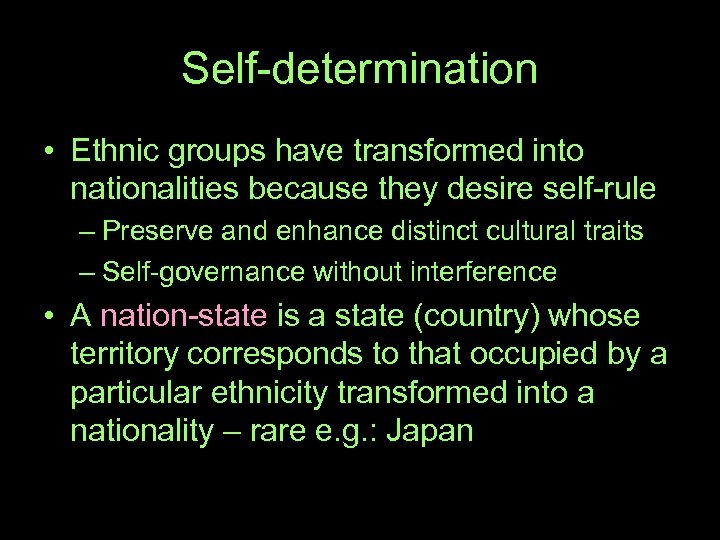 Self-determination

• Ethnic groups have transformed into nationalities because they desire self-rule
– Preserve and enhance distinct cultural traits
– Self-governance without interference

• A nation-state is a state (country) whose territory corresponds to that occupied by a particular ethnicity transformed into a nationality – rare e.g.: Japan